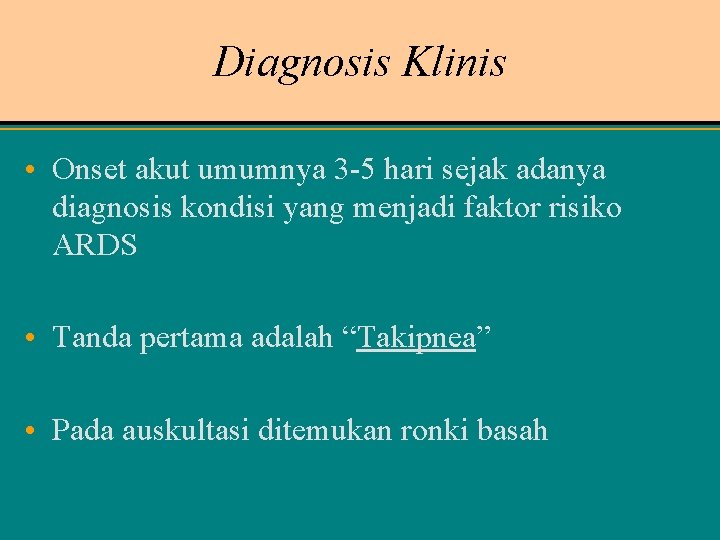 Diagnosis Klinis

• Onset akut umumnya 3-5 hari sejak adanya diagnosis kondisi yang menjadi faktor risiko ARDS

• Tanda pertama adalah “Takipnea”

• Pada auskultasi ditemukan ronki basah